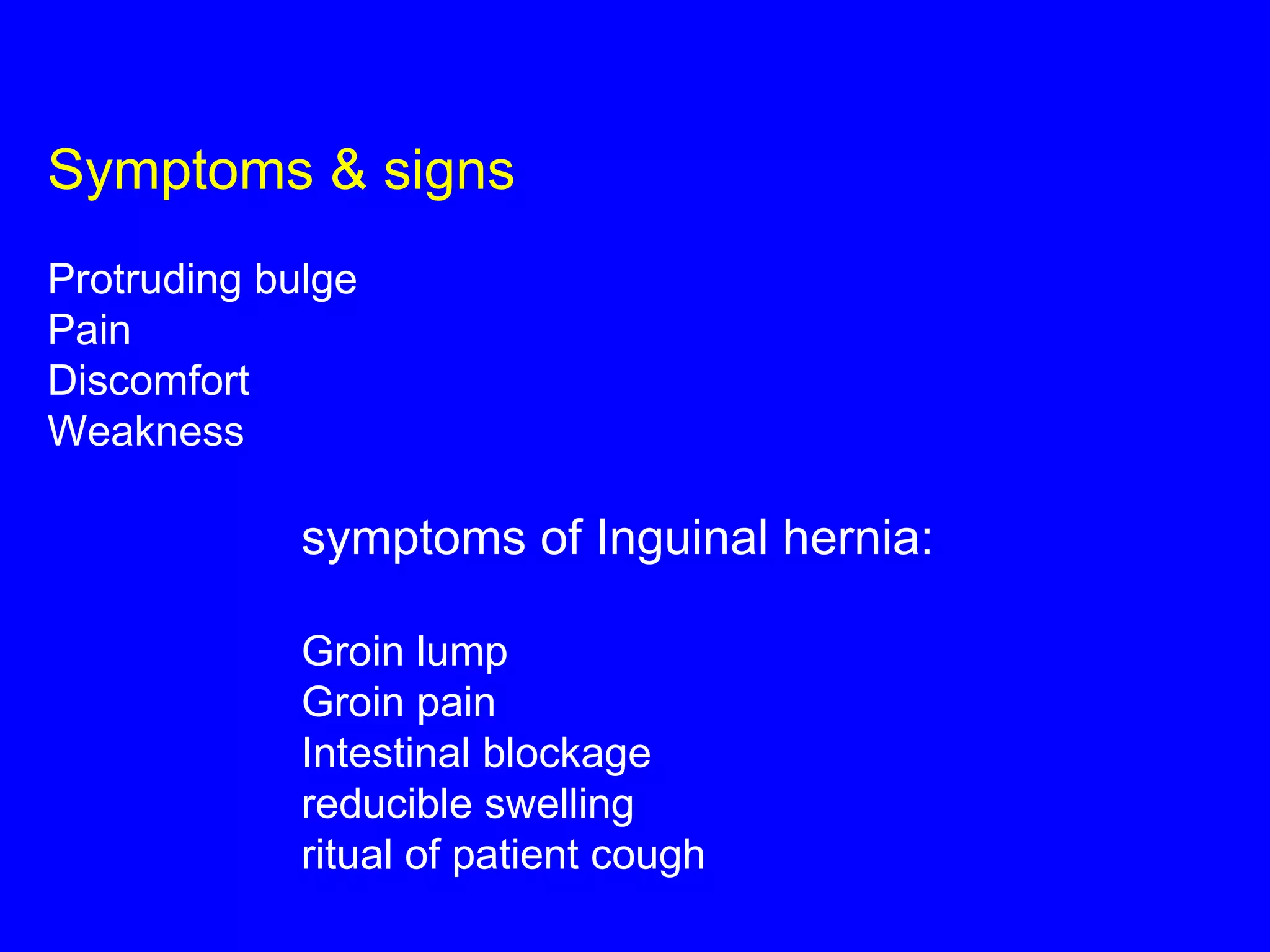 Symptoms & signs

Protruding bulge
Pain
Discomfort
Weakness

symptoms of Inguinal hernia:

Groin lump
Groin pain
Intestinal blockage
reducible swelling
ritual of patient cough